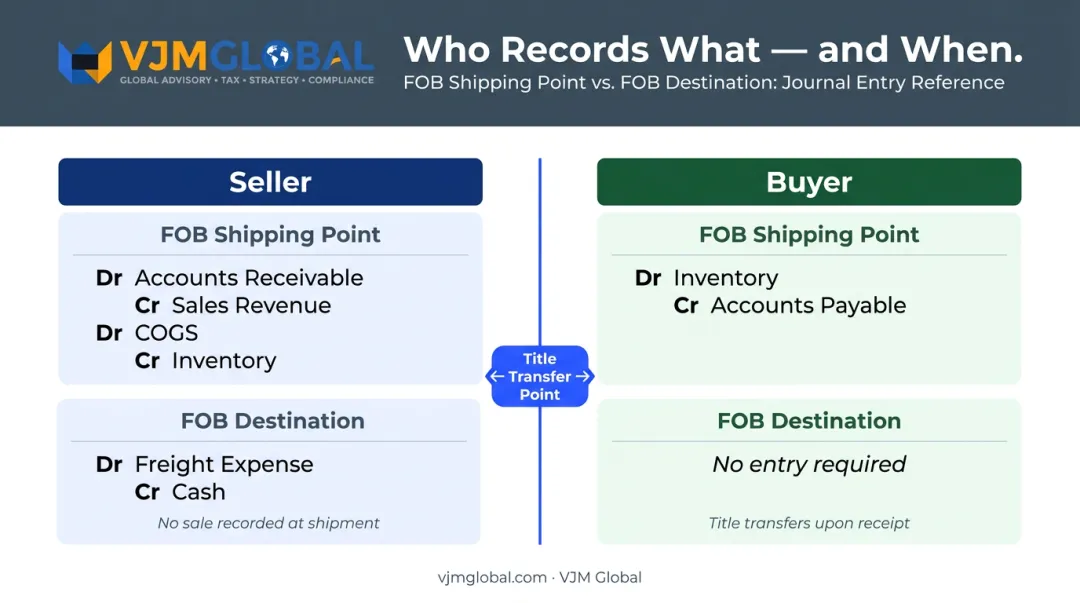 VJMGLOBAL
GLOBAL ADVISORY • TAX • STRATEGY • COMPLIANCE

Who Records What — and When.
FOB Shipping Point vs. FOB Destination: Journal Entry Reference

Seller

FOB Shipping Point
Dr Accounts Receivable
Cr Sales Revenue
Dr COGS
Cr Inventory

FOB Destination
Dr Freight Expense
Cr Cash
No sale recorded at shipment

Title Transfer Point

Buyer

FOB Shipping Point
Dr Inventory
Cr Accounts Payable

FOB Destination
No entry required
Title transfers upon receipt

vjmglobal.com · VJM Global